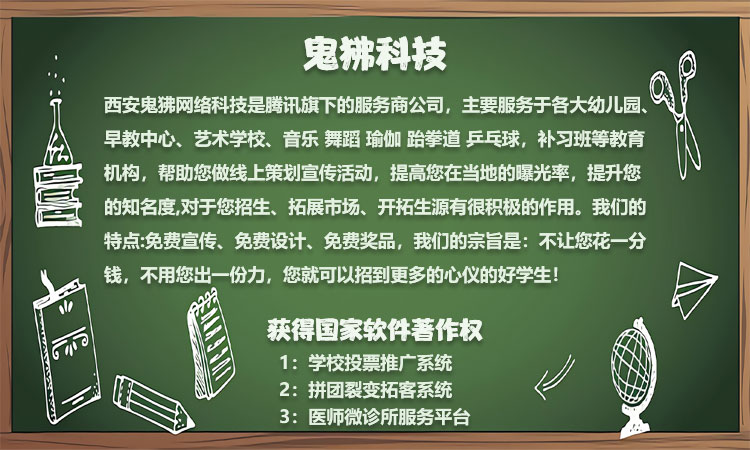 鬼狒科技

西安鬼狒网络科技是腾讯旗下的服务商公司，主要服务于各大幼儿园、早教中心、艺术学校、音乐 舞蹈 瑜伽 跆拳道 乒乓球，补习班等教育机构，帮助您做线上策划宣传活动，提高您在当地的曝光率，提升您的知名度,对于您招生、拓展市场、开拓生源有很积极的作用。我们的特点:免费宣传、免费设计、免费奖品，我们的宗旨是：不让您花一分钱，不用您出一份力，您就可以招到更多的心仪的好学生！

获得国家软件著作权

1：学校投票推广系统
2：拼团裂变拓客系统
3：医师微诊所服务平台